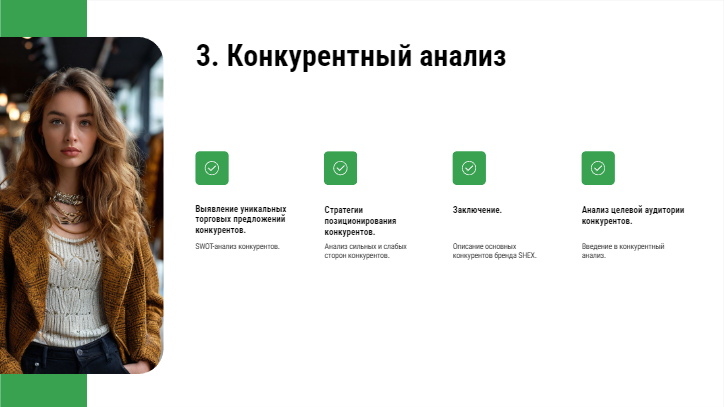 3. Конкурентный анализ

Выявление уникальных торговых предложений конкурентов.

SWOT-анализ конкурентов.

Стратегии позиционирования конкурентов.

Анализ сильных и слабых сторон конкурентов.

Заключение.

Описание основных конкурентов бренда SHEX.

Анализ целевой аудитории конкурентов.

Введение в конкурентный анализ.